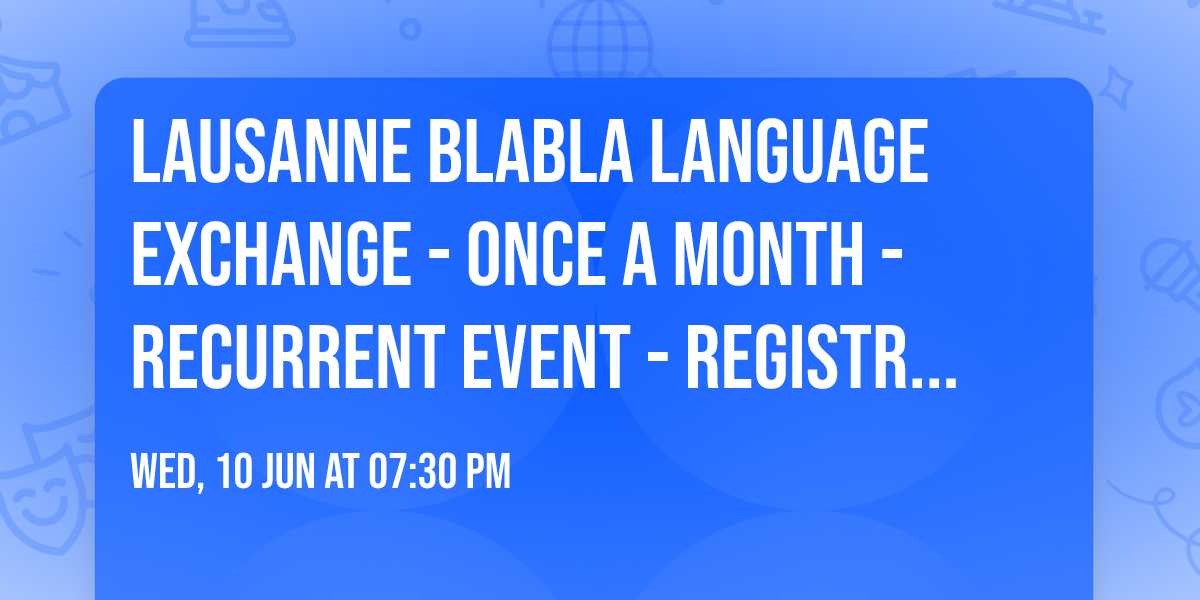 LAUSANNE BLABLA LANGUAGE EXCHANGE - ONCE A MONTH - RECURRENT EVENT - REGISTR...

WED, 10 JUN AT 07:30 PM